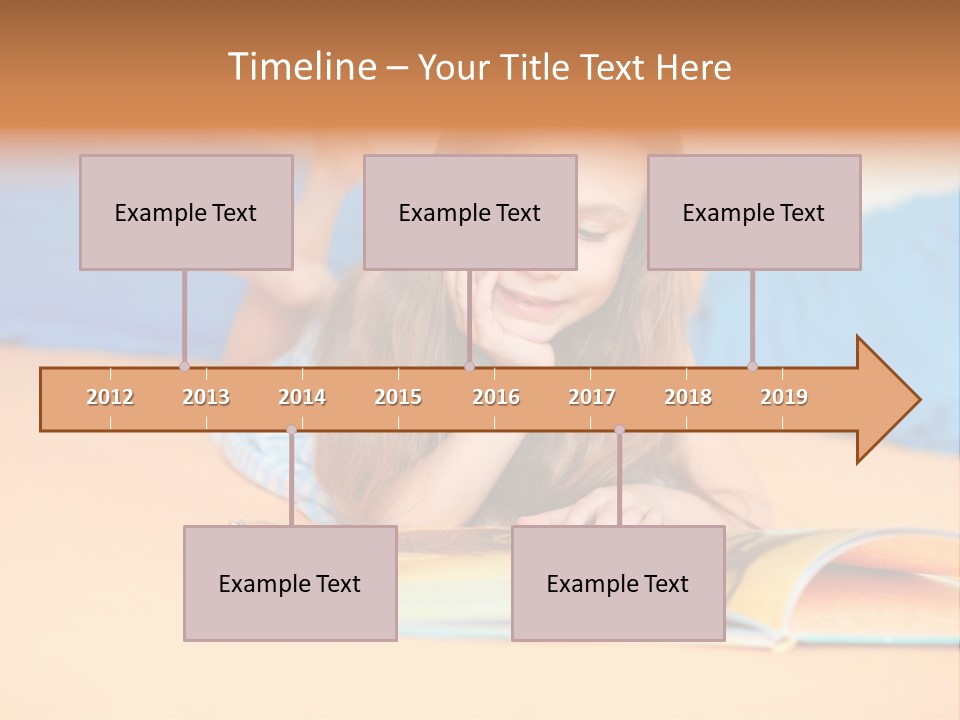 Timeline – Your Title Text Here

Example Text

Example Text

Example Text

2012 2013 2014 2015 2016 2017 2018 2019

Example Text

Example Text